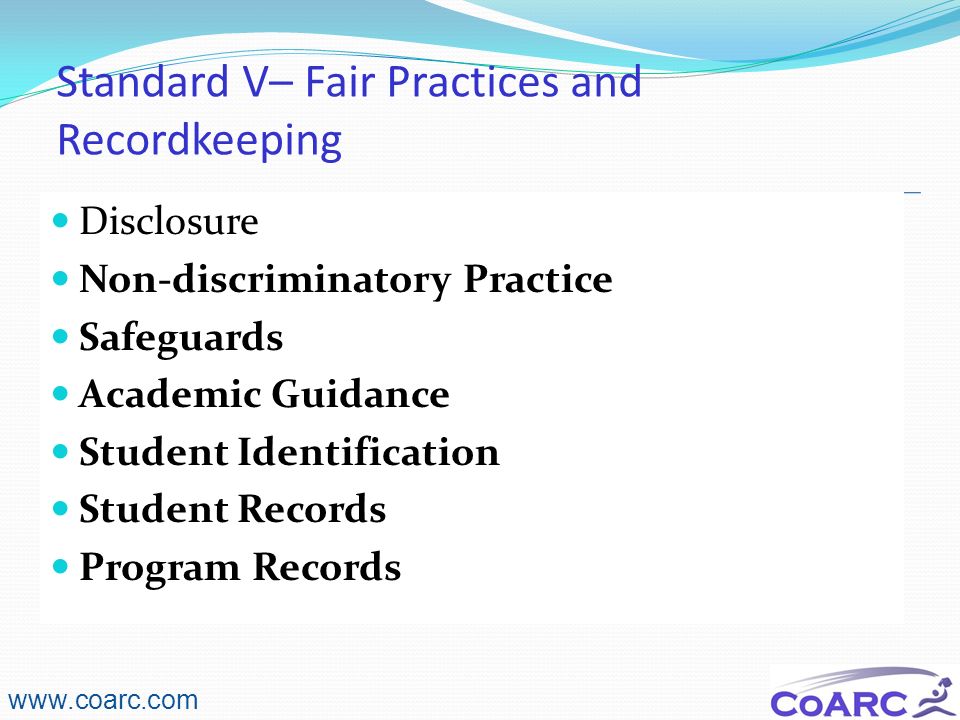 Standard V– Fair Practices and Recordkeeping

- Disclosure
- Non-discriminatory Practice
- Safeguards
- Academic Guidance
- Student Identification
- Student Records
- Program Records

www.coarc.com

CoARC